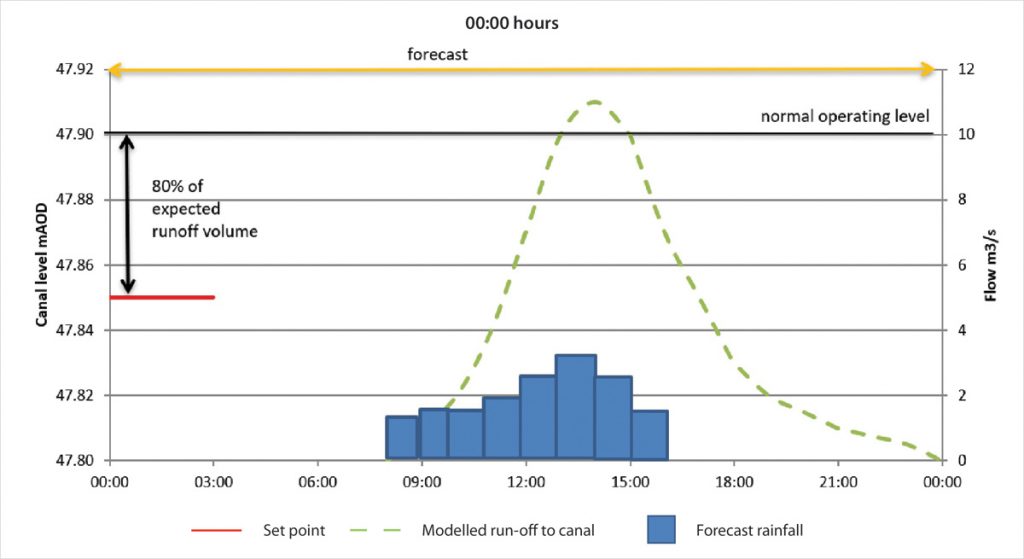 00:00 hours

forecast

normal operating level

80% of expected runoff volume

Canal level mAOD

47.92
47.90
47.88
47.86
47.84
47.82
47.80

Flow m3/s

12
10
8
6
4
2
0

00:00
03:00
06:00
09:00
12:00
15:00
18:00
21:00
00:00

Set point
Modelled run-off to canal
Forecast rainfall